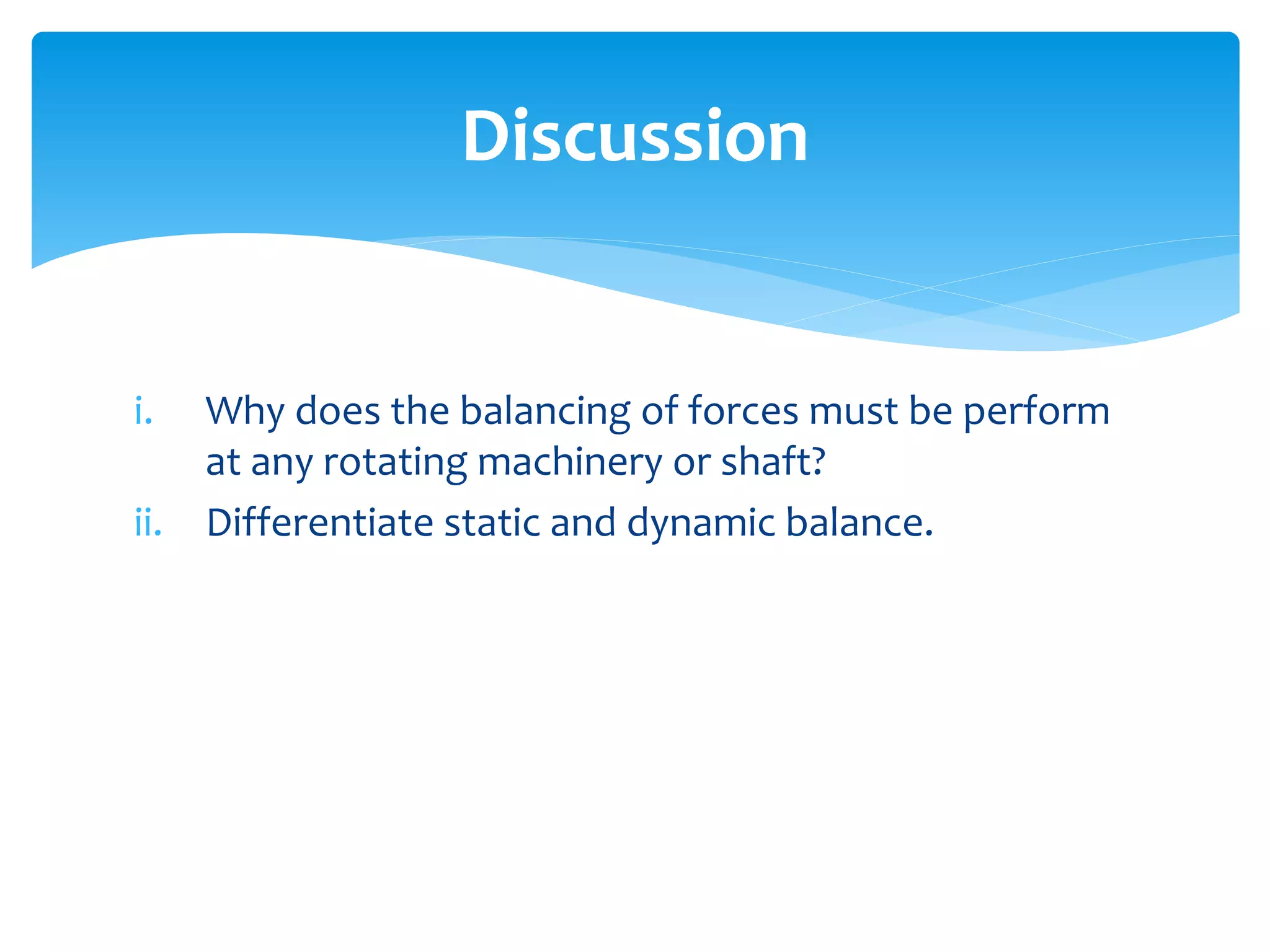 Discussion

i. Why does the balancing of forces must be perform at any rotating machinery or shaft?
ii. Differentiate static and dynamic balance.